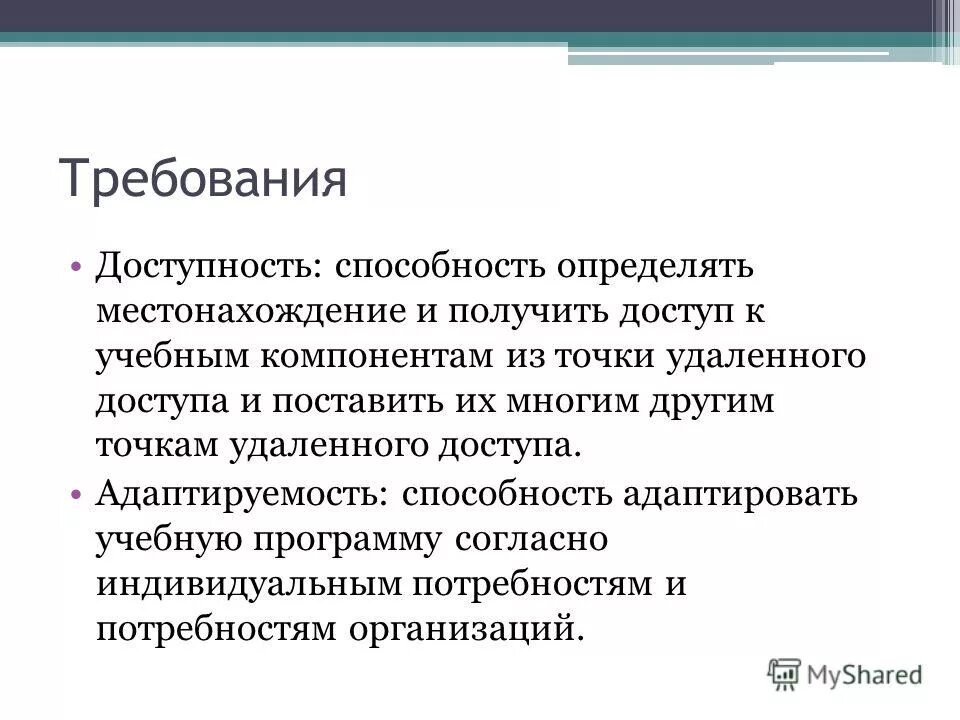 Требования

• Доступность: способность определять местонахождение и получить доступ к учебным компонентам из точки удаленного доступа и поставить их многим другим точкам удаленного доступа.
• Адаптируемость: способность адаптировать учебную программу согласно индивидуальным потребностям и потребностям организаций.

MyShared